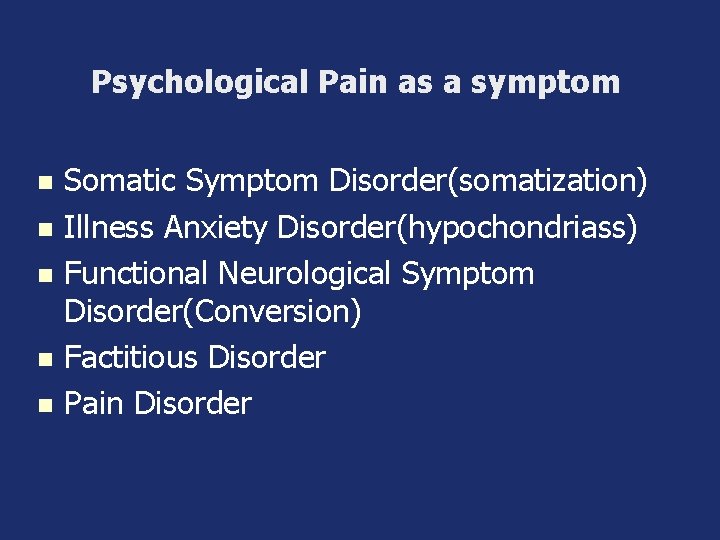 Psychological Pain as a symptom

- Somatic Symptom Disorder(somatization)
- Illness Anxiety Disorder(hypochondriass)
- Functional Neurological Symptom Disorder(Conversion)
- Factitious Disorder
- Pain Disorder